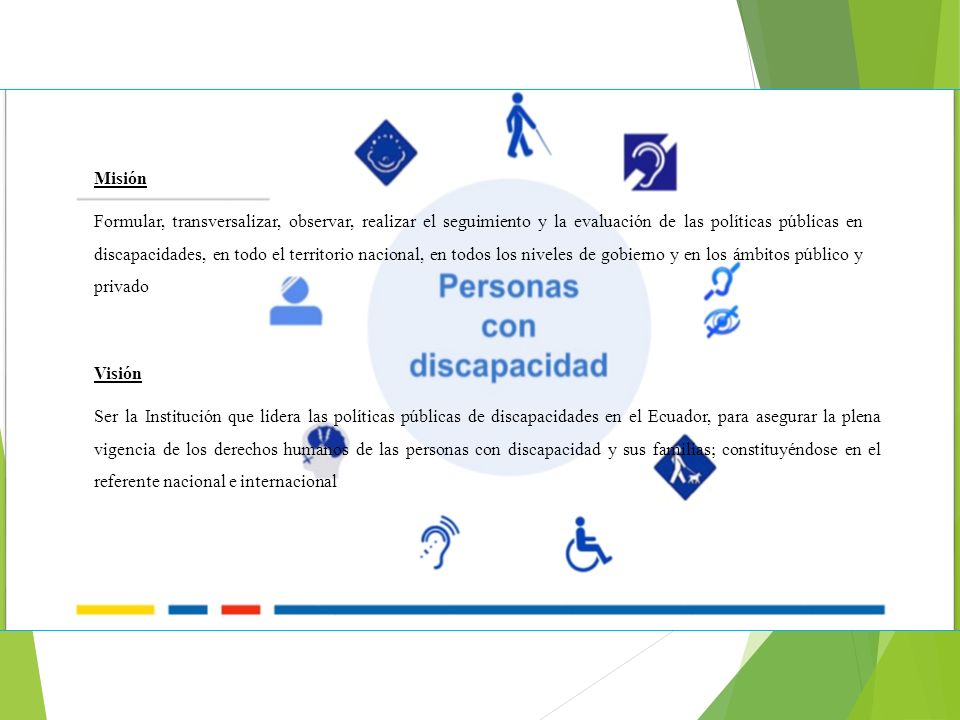 Misión

Formular, transversalizar, observar, realizar el seguimiento y la evaluación de las políticas públicas en discapacidades, en todo el territorio nacional, en todos los niveles de gobierno y en los ámbitos público y privado

Personas con discapacidad

Visión

Ser la Institución que lidera las políticas públicas de discapacidades en el Ecuador, para asegurar la plena vigencia de los derechos humanos de las personas con discapacidad y sus familias; constituyéndose en el referente nacional e internacional